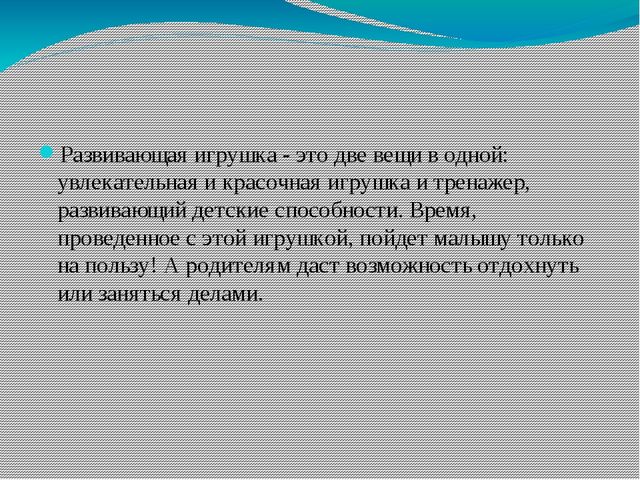 Развивающая игрушка - это две вещи в одной: увлекательная и красочная игрушка и тренажер, развивающий детские способности. Время, проведенное с этой игрушкой, пойдет малышу только на пользу! А родителям даст возможность отдохнуть или заняться делами.